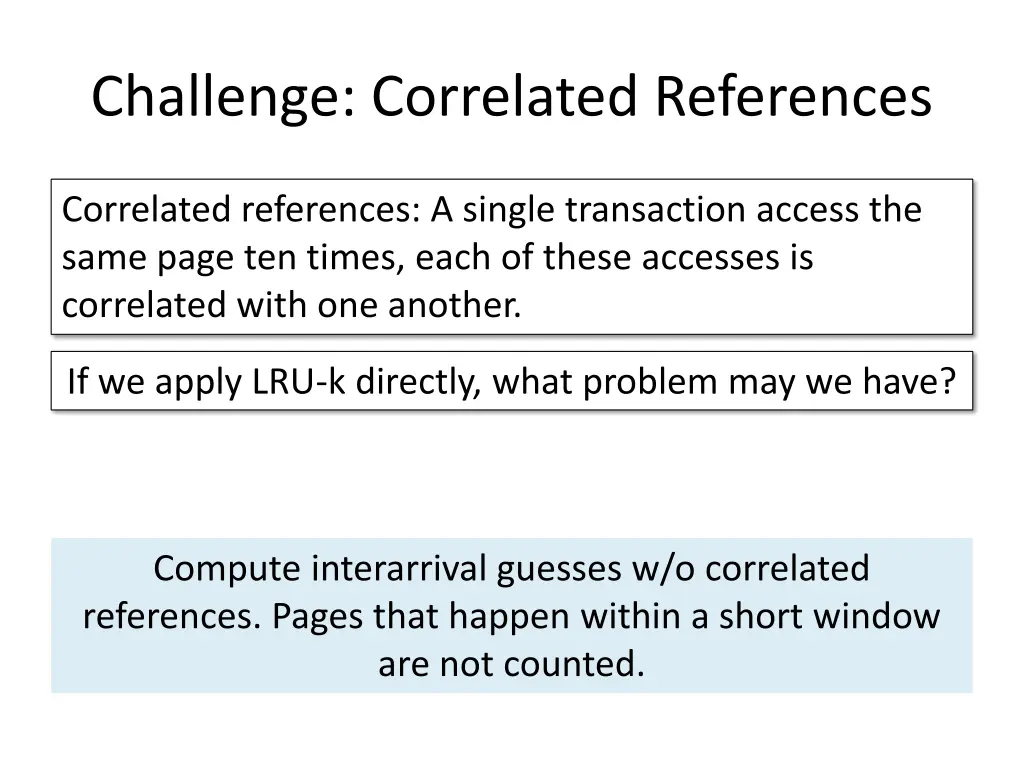 Challenge: Correlated References

Correlated references: A single transaction access the same page ten times, each of these accesses is correlated with one another.

If we apply LRU-k directly, what problem may we have?

Compute interarrival guesses w/o correlated references. Pages that happen within a short window are not counted.